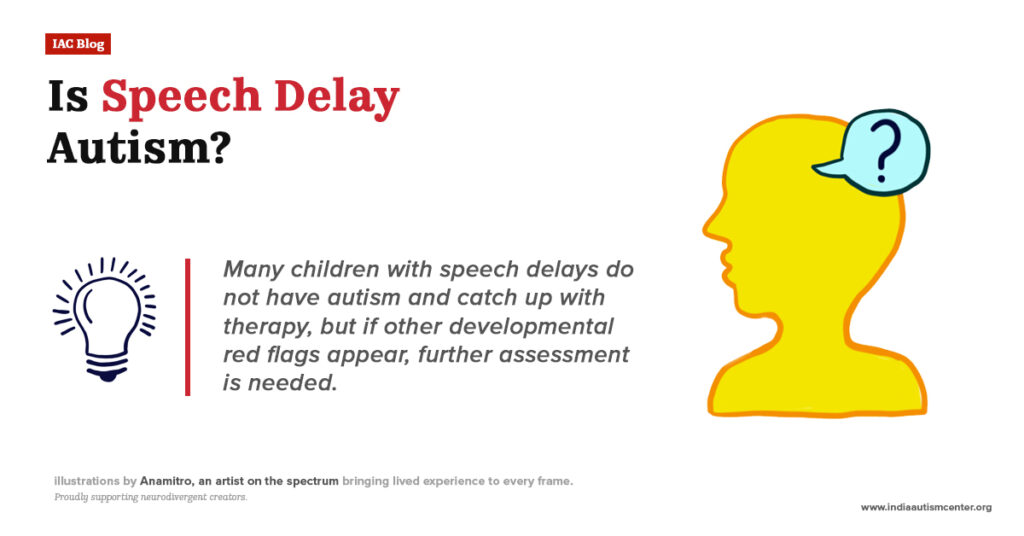 IAC Blog

Is Speech Delay Autism?

Many children with speech delays do not have autism and catch up with therapy, but if other developmental red flags appear, further assessment is needed.

?

illustrations by Anamitro, an artist on the spectrum bringing lived experience to every frame.
Proudly supporting neurodivergent creators.

www.indiaautismcenter.org